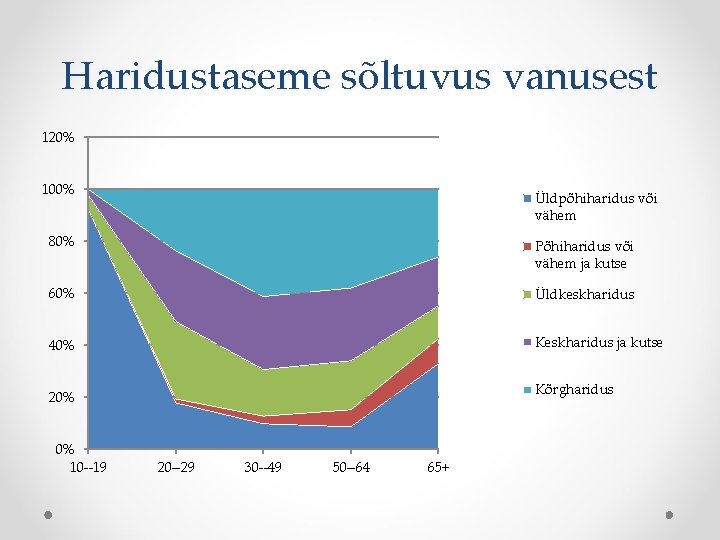 Haridustaseme sõltuvus vanusest

120%
100%
80%
60%
40%
20%
0%

10--19
20–29
30--49
50–64
65+

Üldpõhiharidus või vähem

Põhiharidus või vähem ja kutse

Üldkeskharidus

Keskharidus ja kutse

Kõrgharidus